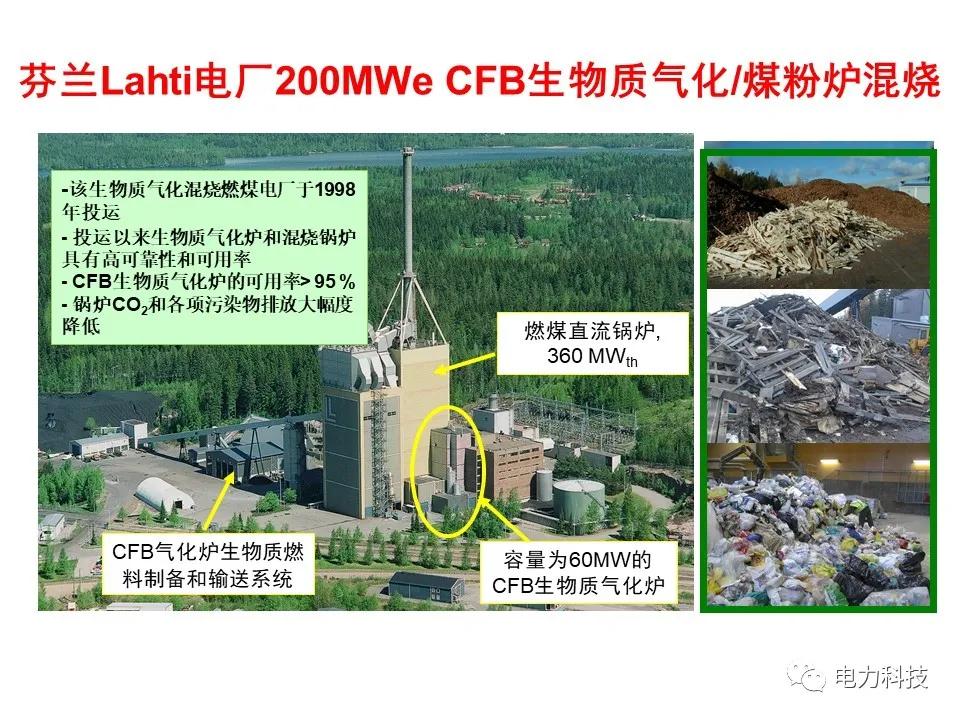 芬兰Lahti电厂200MWe CFB生物质气化/煤粉炉混烧

-该生物质气化混烧燃煤电厂于1998年投运
- 投运以来生物质气化炉和混烧锅炉具有高可靠性和可用率
- CFB生物质气化炉的可用率> 95 %
- 锅炉$CO_2$和各项污染物排放大幅度降低

燃煤直流锅炉, 360 $MW_{th}$

CFB气化炉生物质燃料制备和输送系统

容量为60MW的CFB生物质气化炉

电力科技